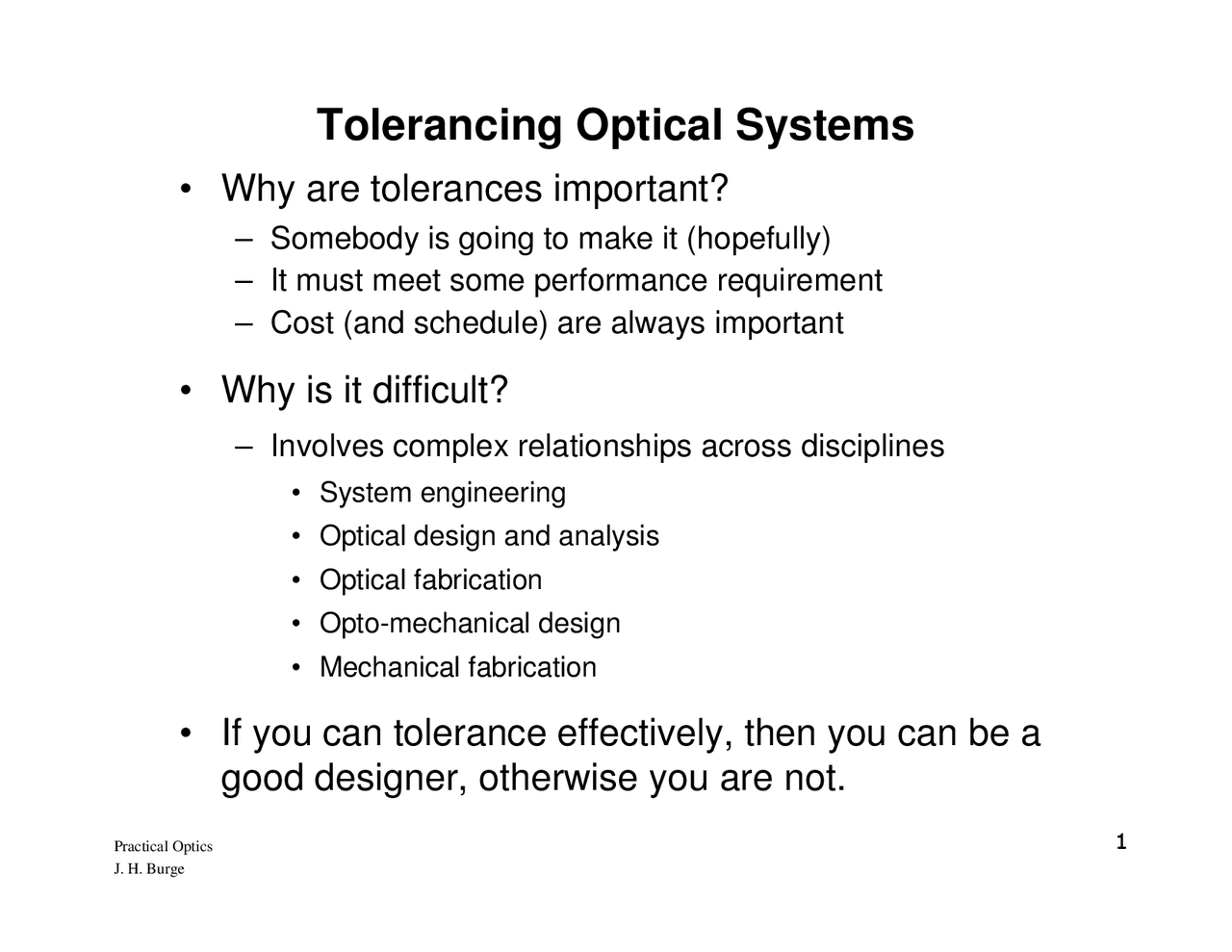 Tolerancing Optical Systems

• Why are tolerances important?
– Somebody is going to make it (hopefully)
– It must meet some performance requirement
– Cost (and schedule) are always important

• Why is it difficult?
– Involves complex relationships across disciplines
• System engineering
• Optical design and analysis
• Optical fabrication
• Opto-mechanical design
• Mechanical fabrication

• If you can tolerance effectively, then you can be a good designer, otherwise you are not.

Practical Optics
J. H. Burge

1